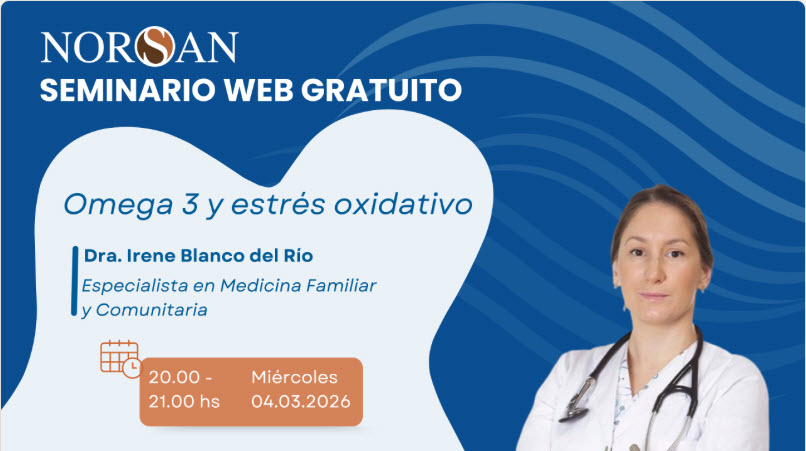 NORSAN
SEMINARIO WEB GRATUITO

Omega 3 y estrés oxidativo

Dra. Irene Blanco del Río
Especialista en Medicina Familiar y Comunitaria

20.00 - 21.00 hs
Miércoles 04.03.2026